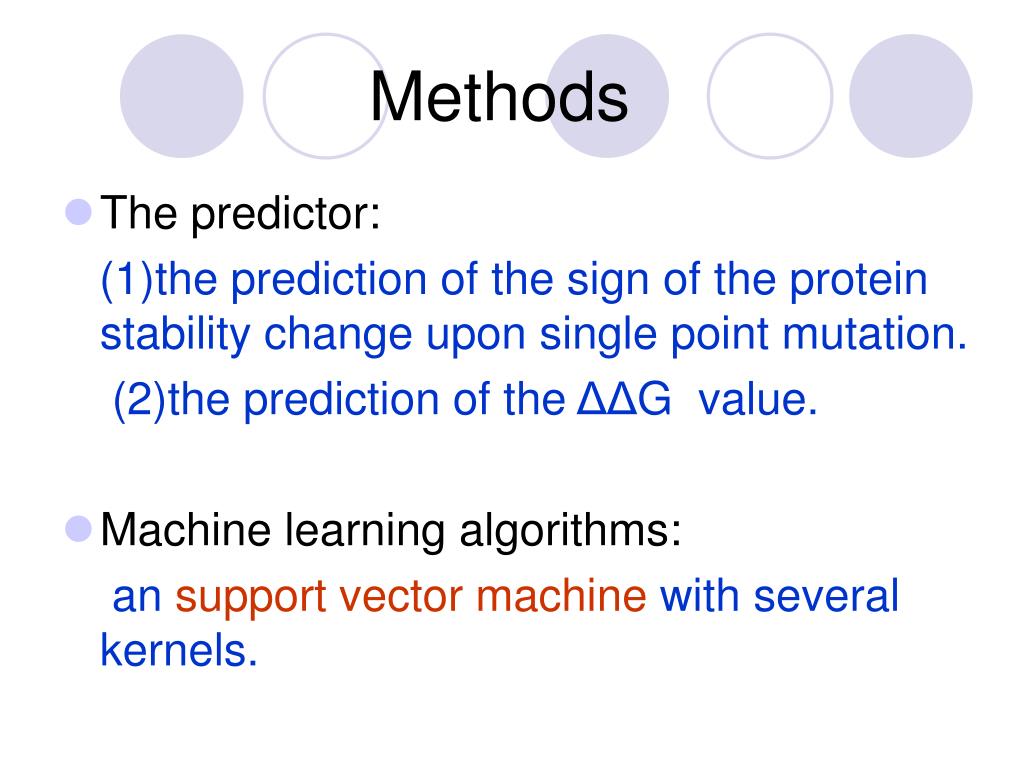 Methods

The predictor:

(1)the prediction of the sign of the protein stability change upon single point mutation.

(2)the prediction of the ΔΔG value.

Machine learning algorithms:

an support vector machine with several kernels.